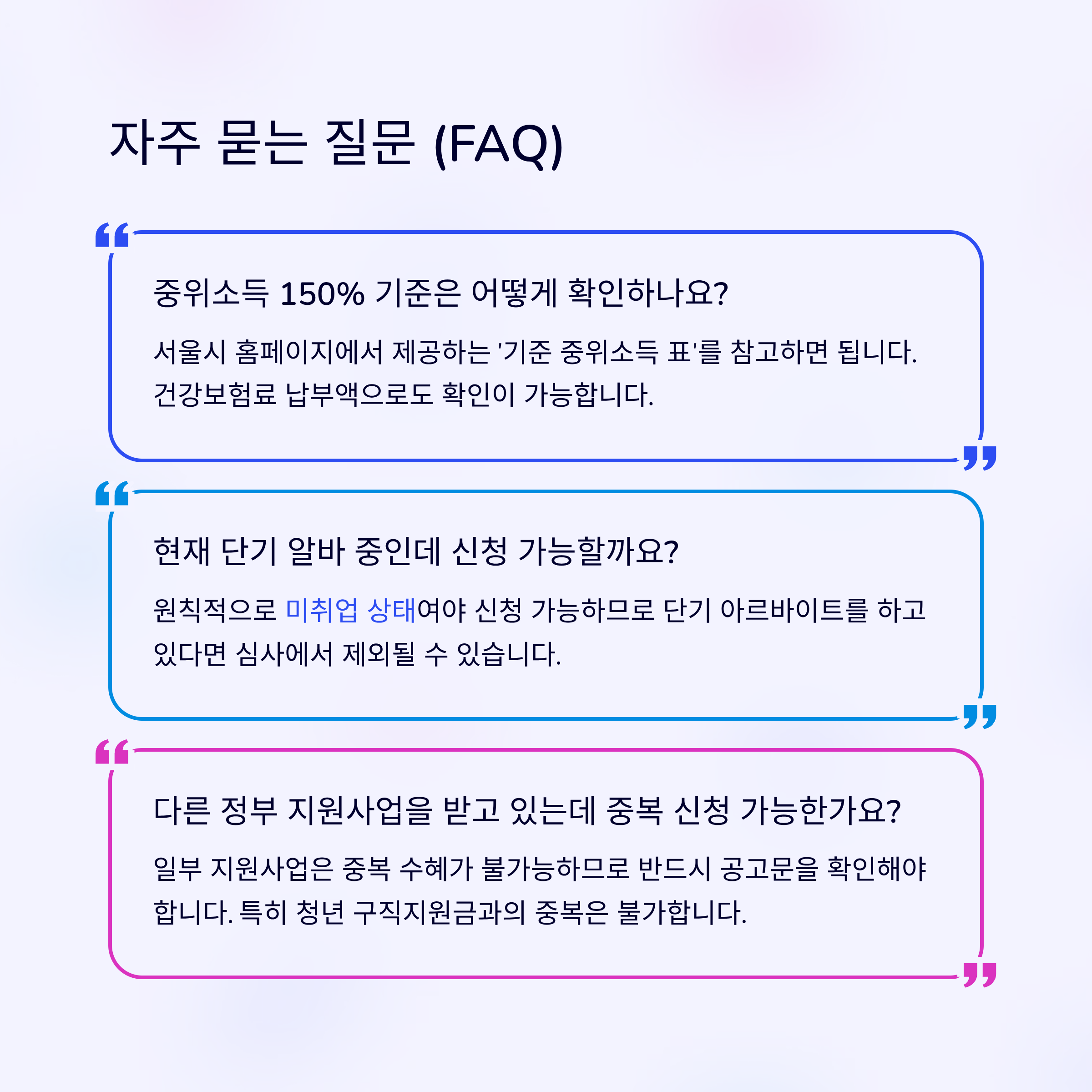 자주 묻는 질문 (FAQ)

중위소득 150% 기준은 어떻게 확인하나요?

서울시 홈페이지에서 제공하는 '기준 중위소득 표'를 참고하면 됩니다. 건강보험료 납부액으로도 확인이 가능합니다.

현재 단기 알바 중인데 신청 가능할까요?

원칙적으로 미취업 상태여야 신청 가능하므로 단기 아르바이트를 하고 있다면 심사에서 제외될 수 있습니다.

다른 정부 지원사업을 받고 있는데 중복 신청 가능한가요?

일부 지원사업은 중복 수혜가 불가능하므로 반드시 공고문을 확인해야 합니다. 특히 청년 구직지원금과의 중복은 불가합니다.